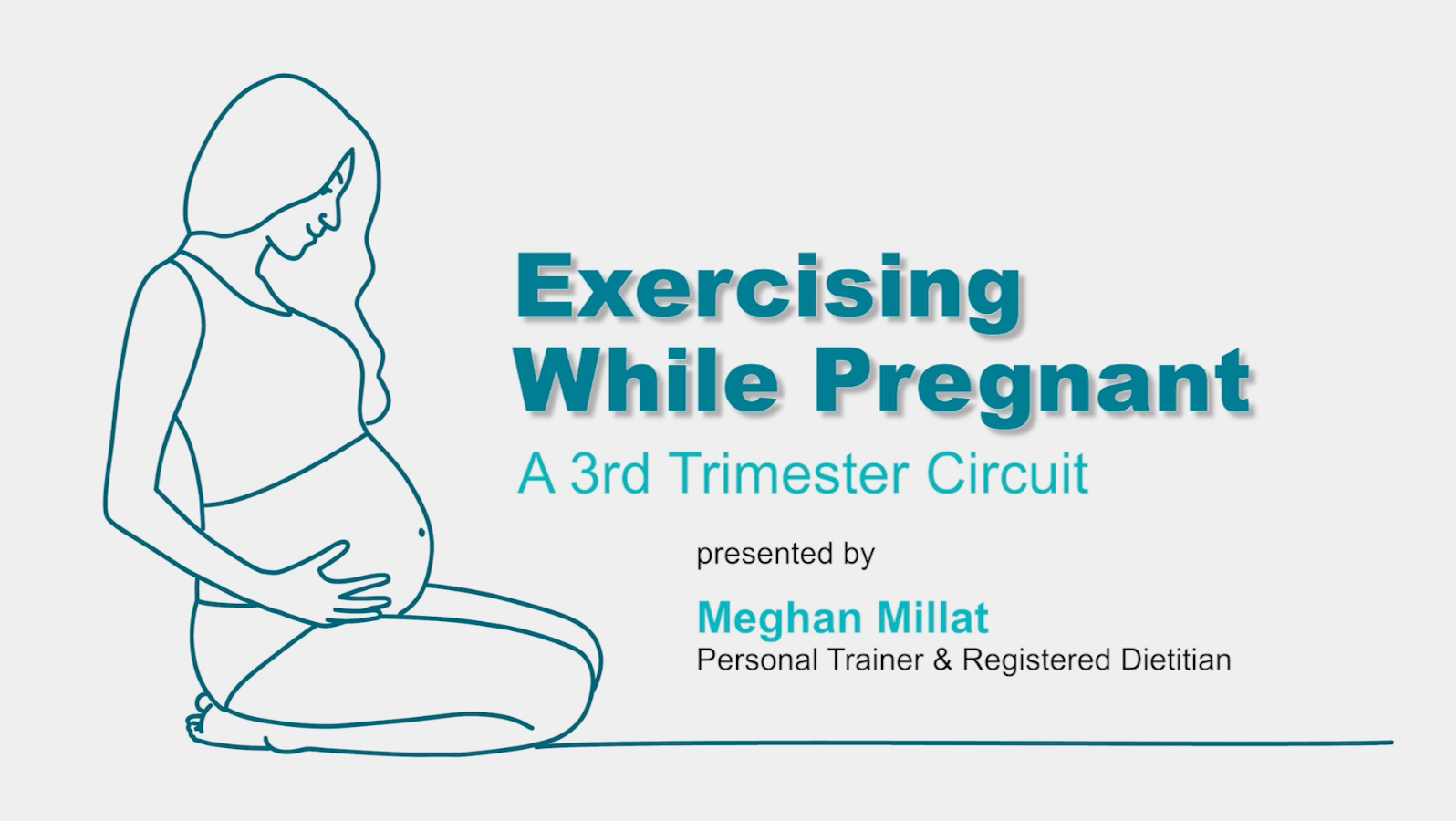 Exercising While Pregnant

A 3rd Trimester Circuit

presented by

Meghan Millat
Personal Trainer & Registered Dietitian